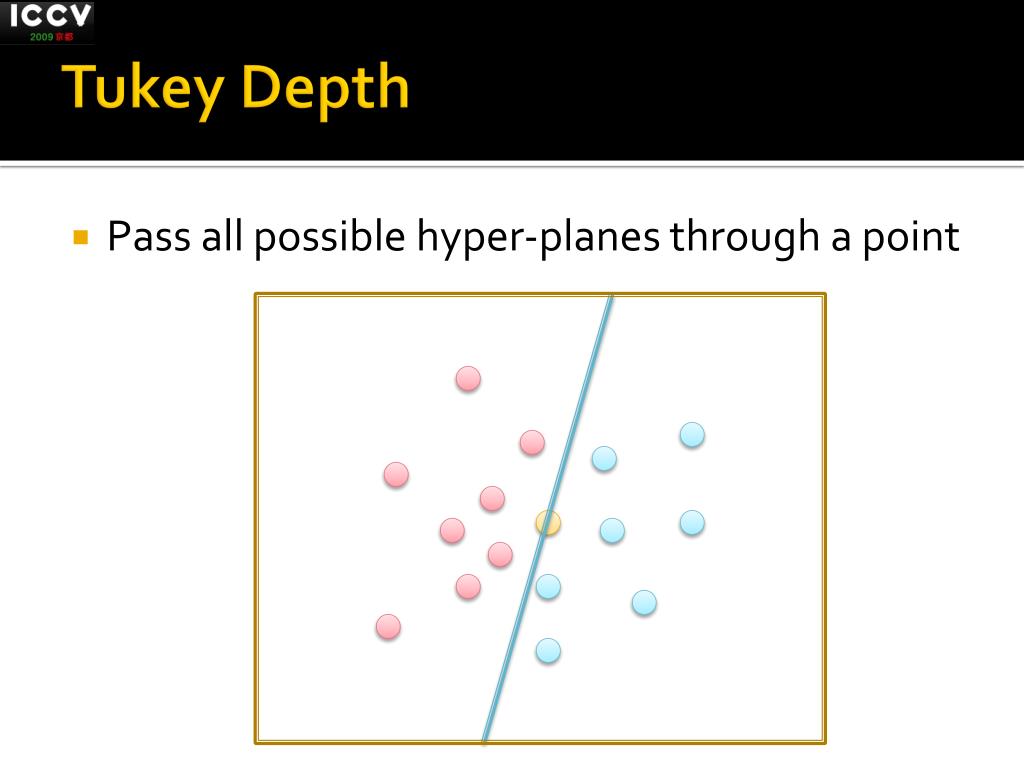 ICCV
2009 京都

Tukey Depth

Pass all possible hyper-planes through a point